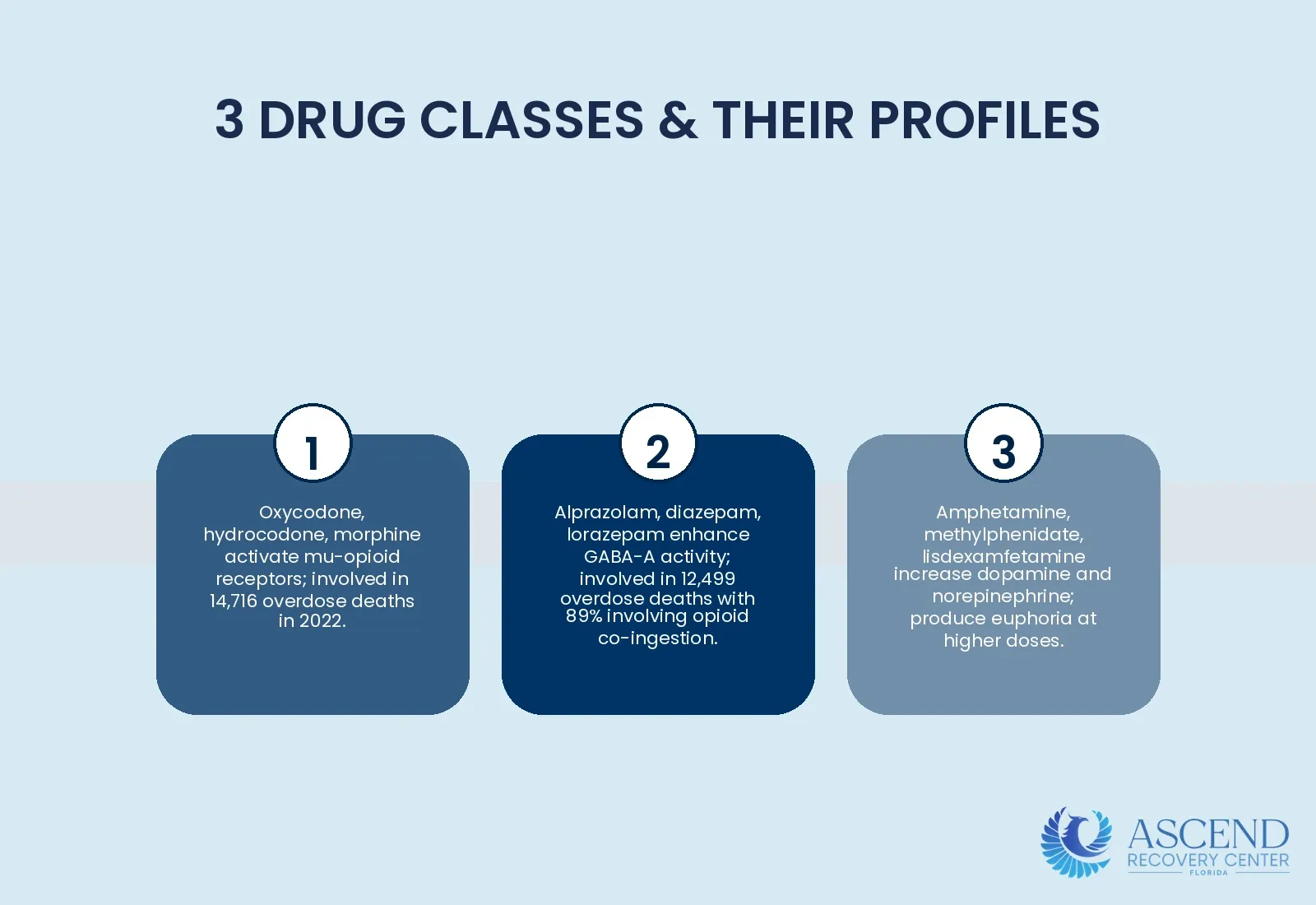 3 DRUG CLASSES & THEIR PROFILES

1

Oxycodone, hydrocodone, morphine activate mu-opioid receptors; involved in 14,716 overdose deaths in 2022.

2

Alprazolam, diazepam, lorazepam enhance GABA-A activity; involved in 12,499 overdose deaths with 89% involving opioid co-ingestion.

3

Amphetamine, methylphenidate, lisdexamfetamine increase dopamine and norepinephrine; produce euphoria at higher doses.

ASCEND
RECOVERY CENTER
FLORIDA